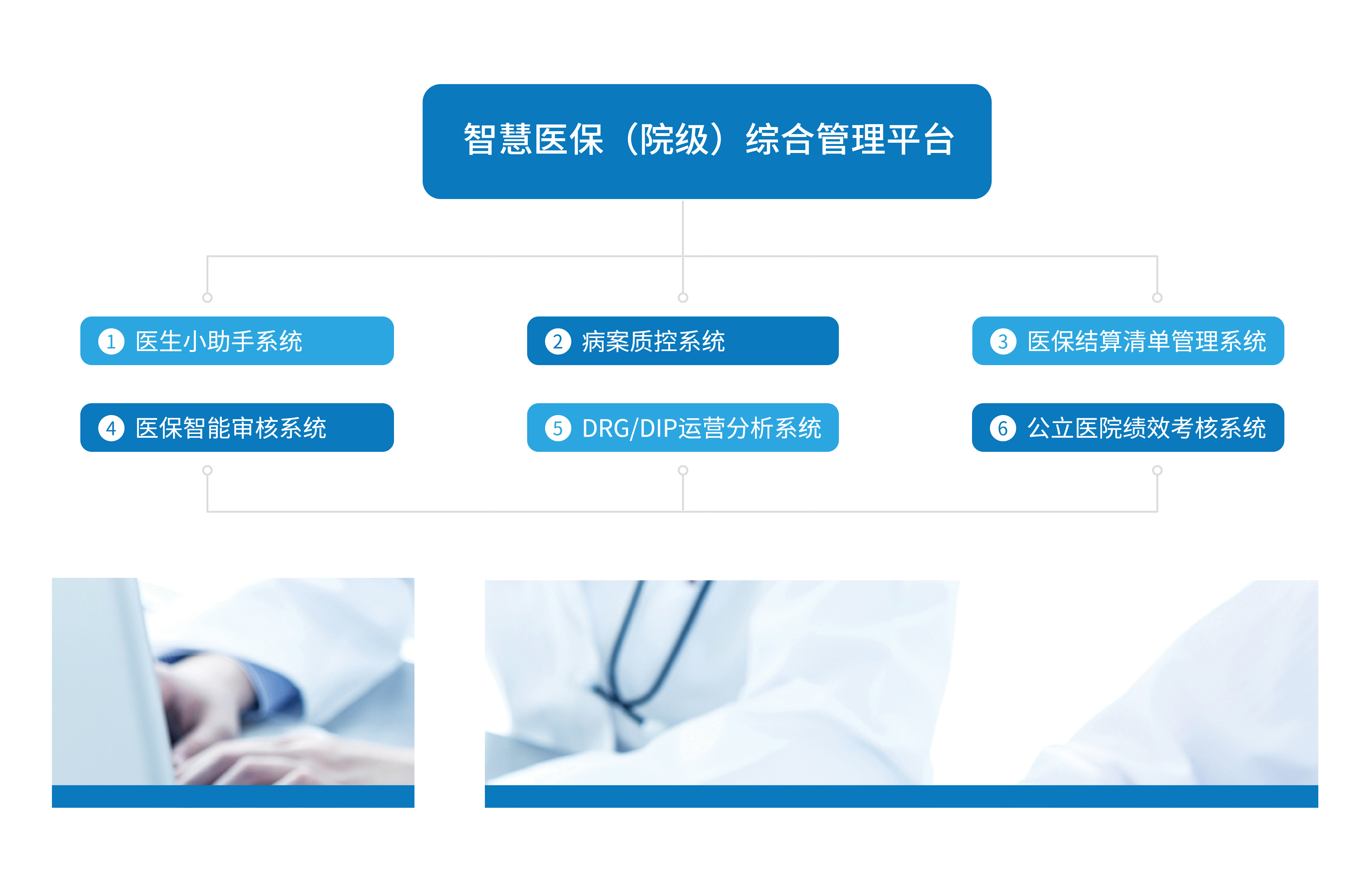 智慧医保（院级）综合管理平台

1 医生小助手系统

2 病案质控系统

3 医保结算清单管理系统

4 医保智能审核系统

5 DRG/DIP运营分析系统

6 公立医院绩效考核系统